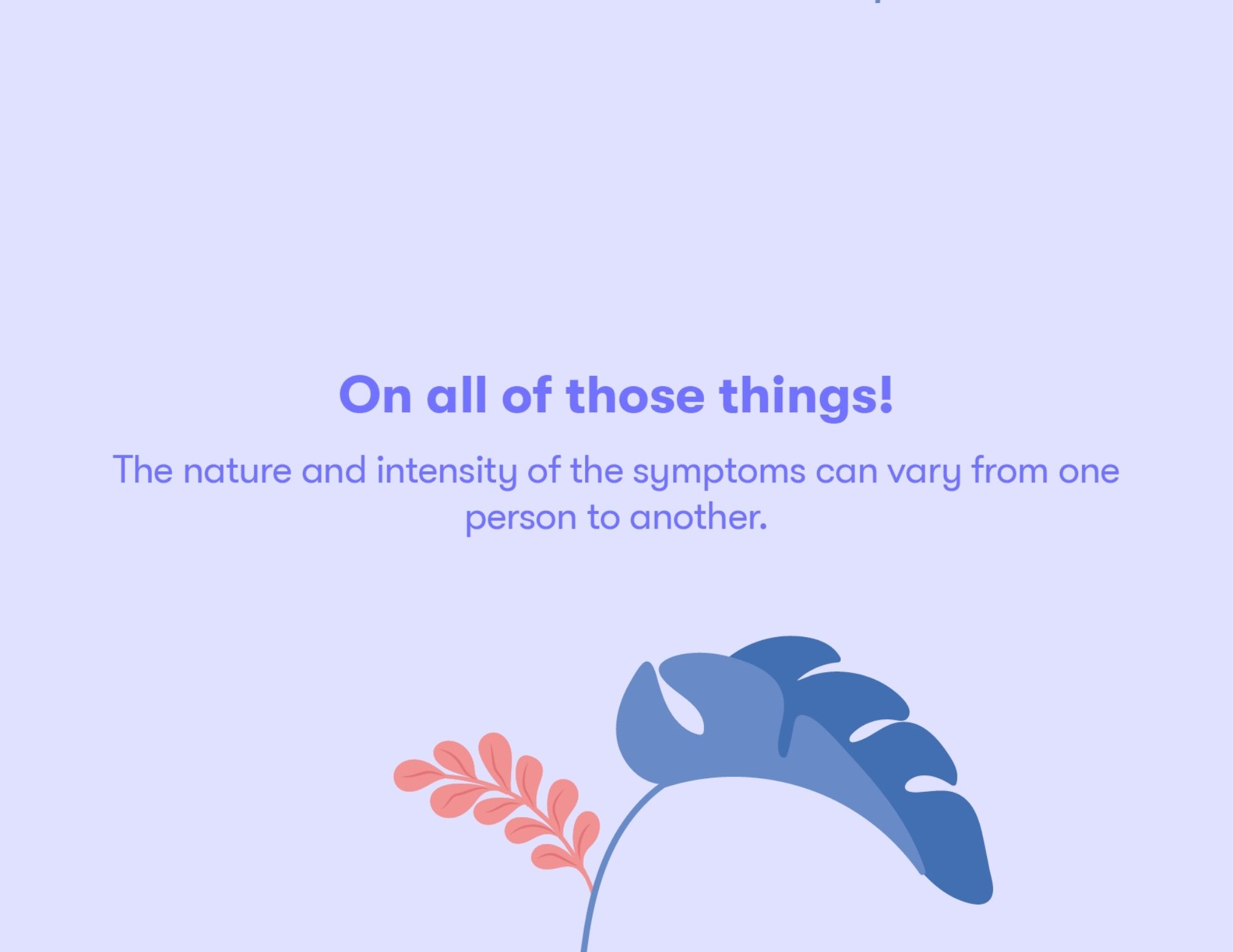 On all of those things!

The nature and intensity of the symptoms can vary from one person to another.